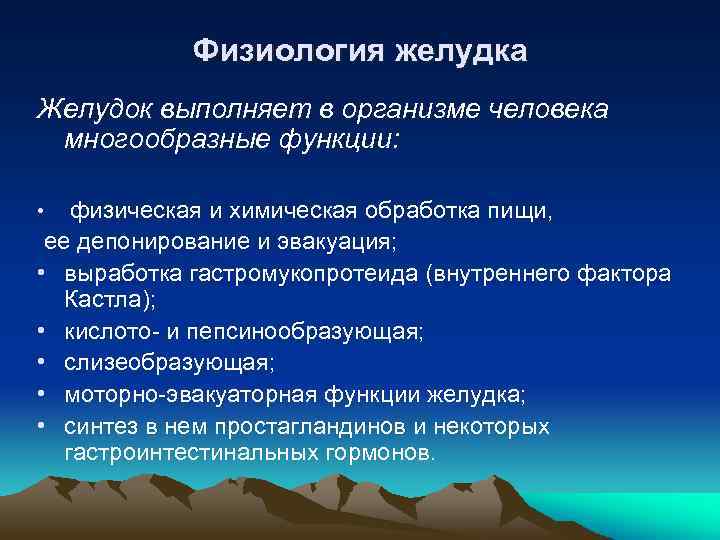 Физиология желудка

Желудок выполняет в организме человека многообразные функции:

• физическая и химическая обработка пищи, ее депонирование и эвакуация;
• выработка гастромукопротеида (внутреннего фактора Кастла);
• кислото- и пепсинообразующая;
• слизеобразующая;
• моторно-эвакуаторная функции желудка;
• синтез в нем простагландинов и некоторых гастроинтестинальных гормонов.